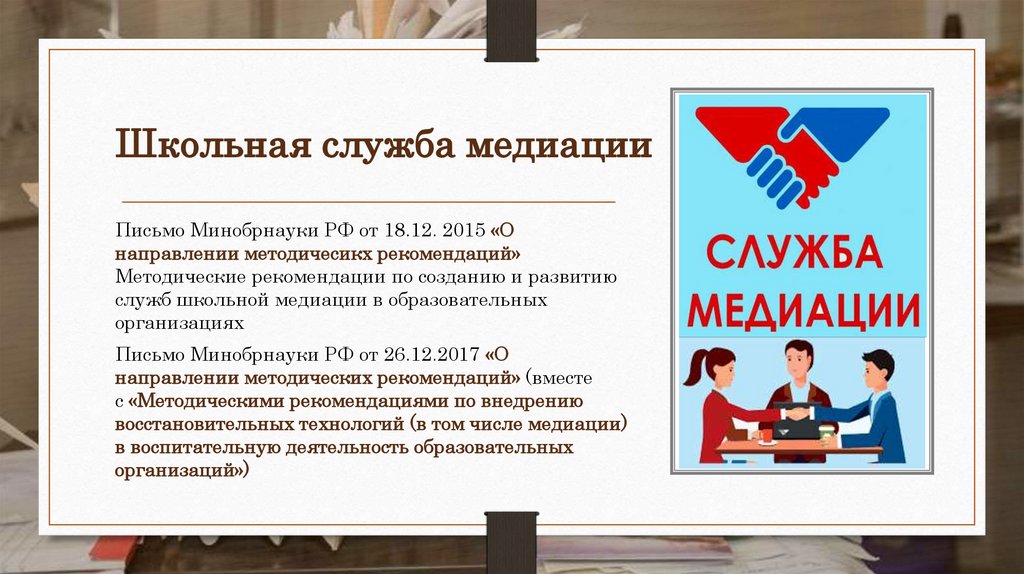 Школьная служба медиации

Письмо Минобрнауки РФ от 18.12. 2015 «О направлении методичесикх рекомендаций» Методические рекомендации по созданию и развитию служб школьной медиации в образовательных организациях

Письмо Минобрнауки РФ от 26.12.2017 «О направлении методических рекомендаций» (вместе с «Методическими рекомендациями по внедрению восстановительных технологий (в том числе медиации) в воспитательную деятельность образовательных организаций»)

СЛУЖБА МЕДИАЦИИ